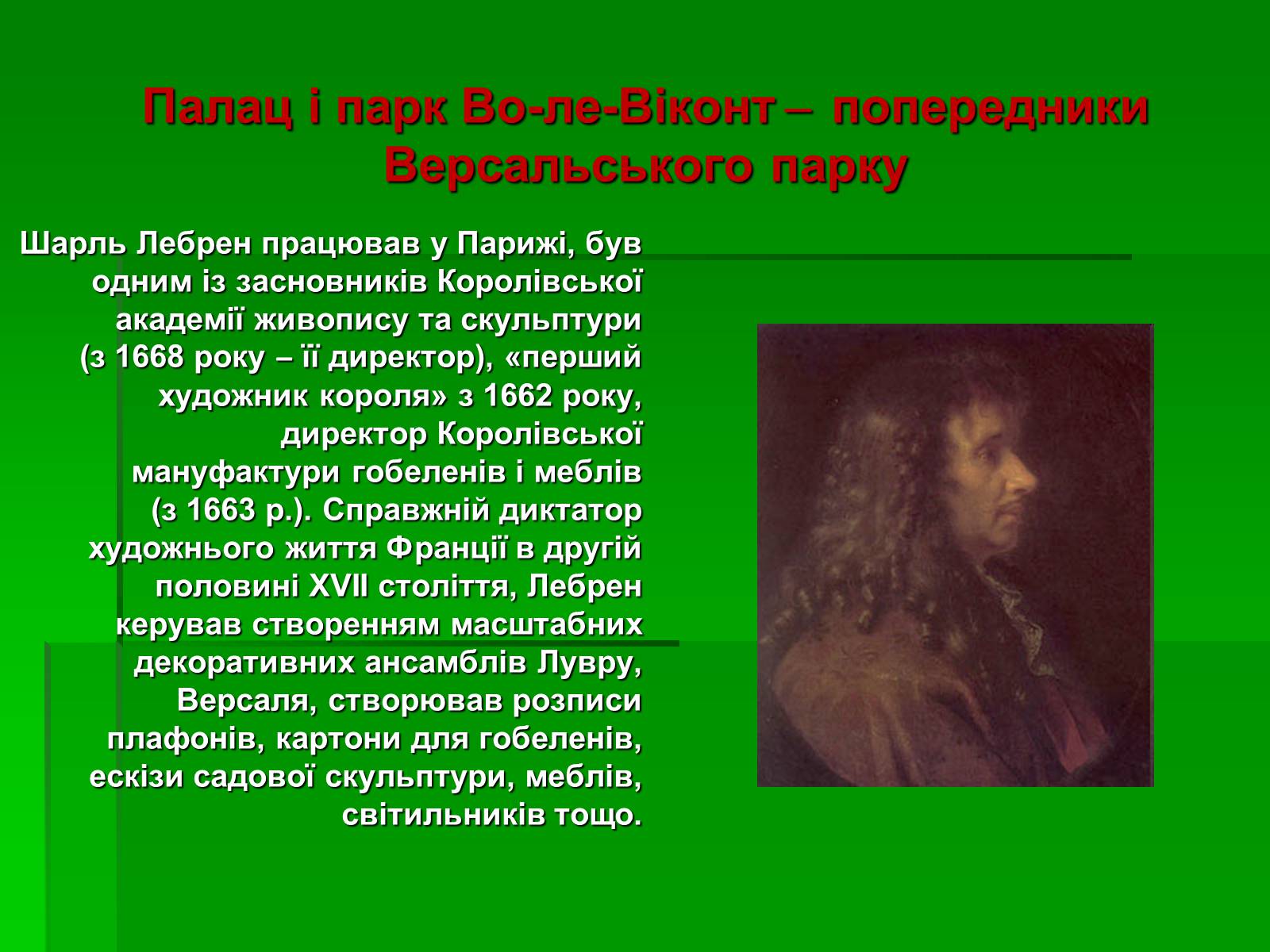 Палац і парк Во-ле-Віконт – попередники Версальського парку

Шарль Лебрен працював у Парижі, був одним із засновників Королівської академії живопису та скульптури (з 1668 року – її директор), «перший художник короля» з 1662 року, директор Королівської мануфактури гобеленів і меблів (з 1663 р.). Справжній диктатор художнього життя Франції в другій половині XVII століття, Лебрен керував створенням масштабних декоративних ансамблів Лувру, Версаля, створював розписи плафонів, картони для гобеленів, ескізи садової скульптури, меблів, світильників тощо.